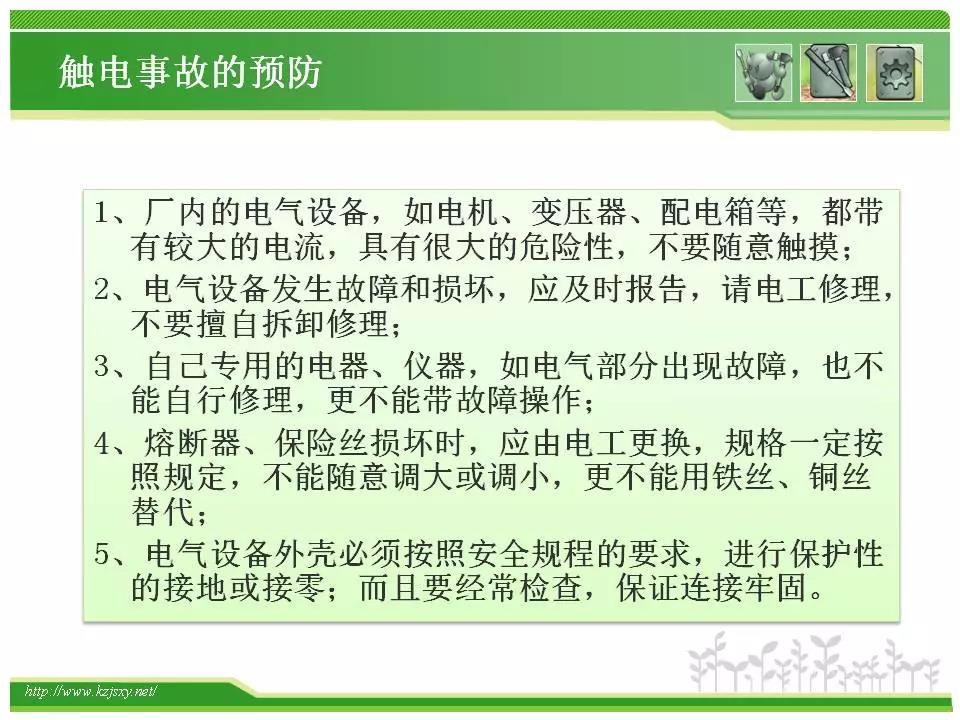 触电事故的预防

1、厂内的电气设备，如电机、变压器、配电箱等，都带有较大的电流，具有很大的危险性，不要随意触摸；

2、电气设备发生故障和损坏，应及时报告，请电工修理，不要擅自拆卸修理；

3、自己专用的电器、仪器，如电气部分出现故障，也不能自行修理，更不能带故障操作；

4、熔断器、保险丝损坏时，应由电工更换，规格一定按照规定，不能随意调大或调小，更不能用铁丝、铜丝替代；

5、电气设备外壳必须按照安全规程的要求，进行保护性的接地或接零；而且要经常检查，保证连接牢固。

http://www.kzjsxy.net/